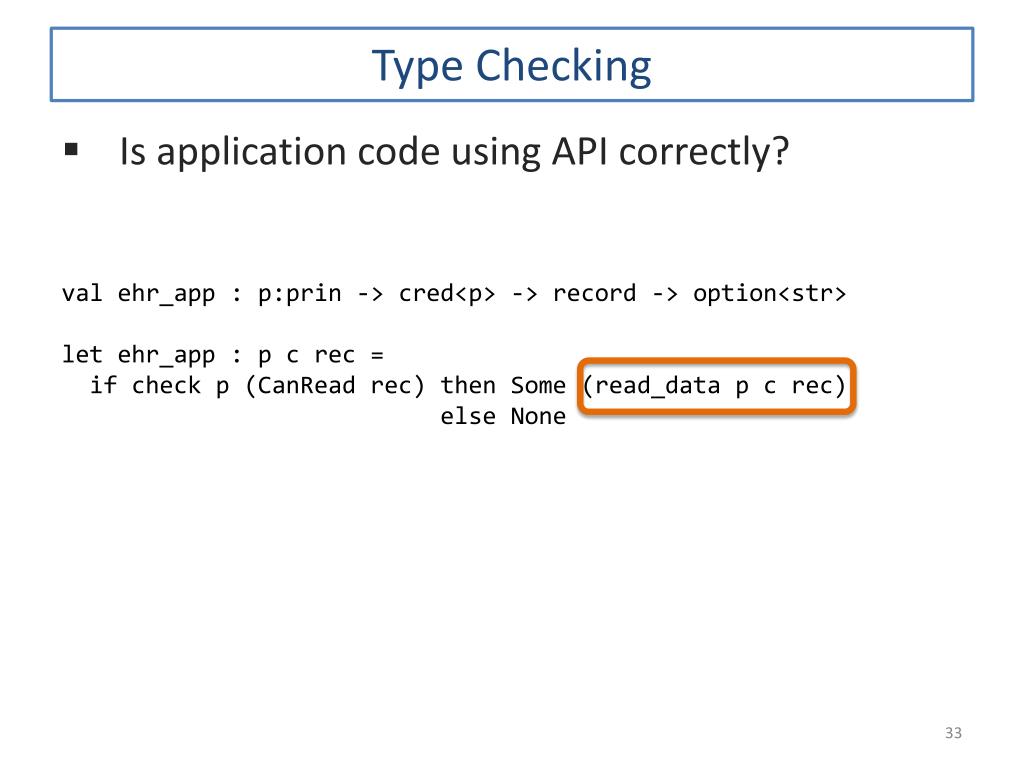 Type Checking

▪ Is application code using API correctly?

val ehr_app : p:prin -> cred<p> -> record -> option<str>

let ehr_app : p c rec =
  if check p (CanRead rec) then Some (read_data p c rec)
                            else None

33